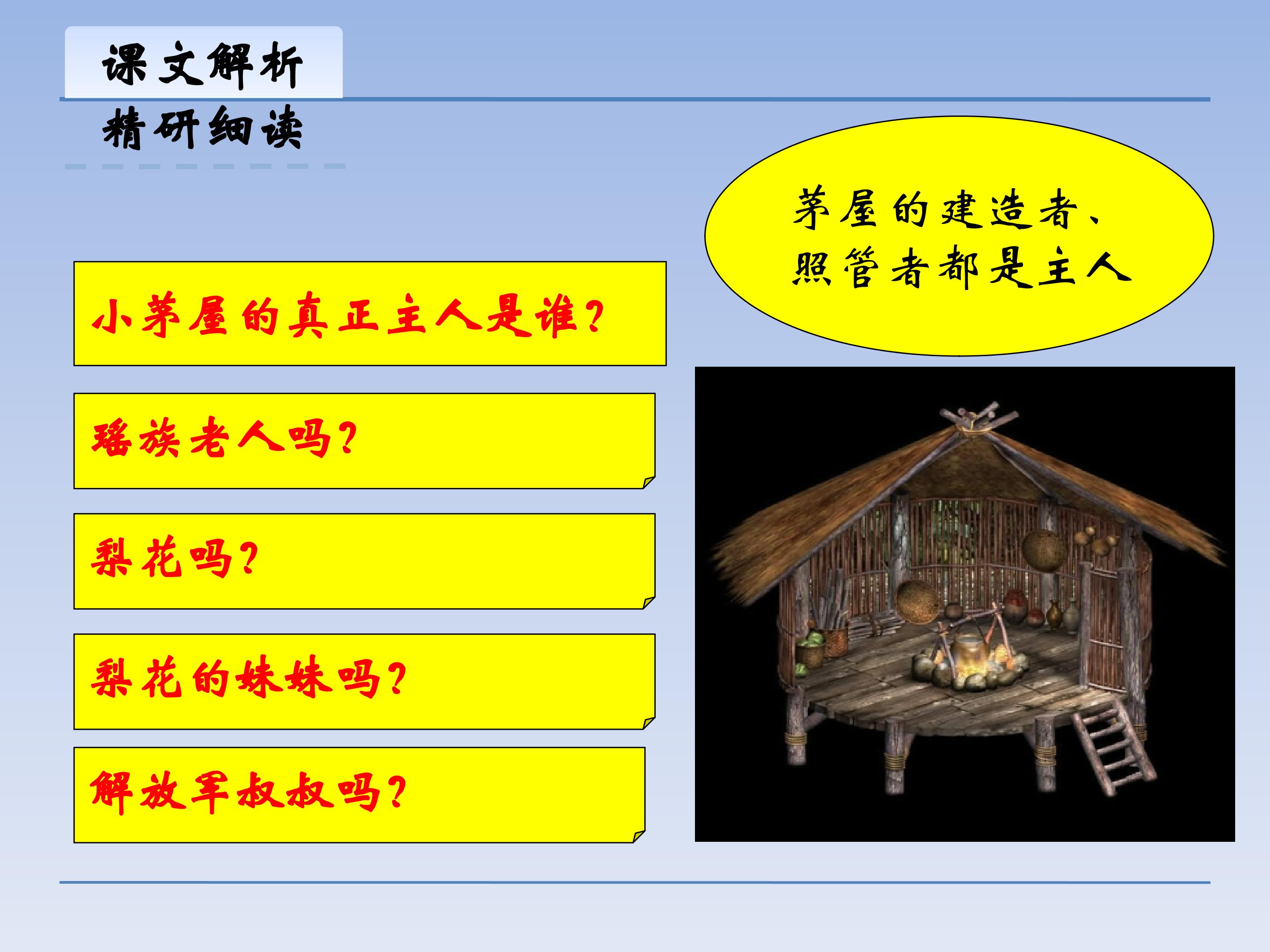 课文解析

精研细读

小茅屋的真正主人是谁?

瑶族老人吗?

梨花吗?

梨花的妹妹吗?

解放军叔叔吗?

茅屋的建造者、照管者都是主人